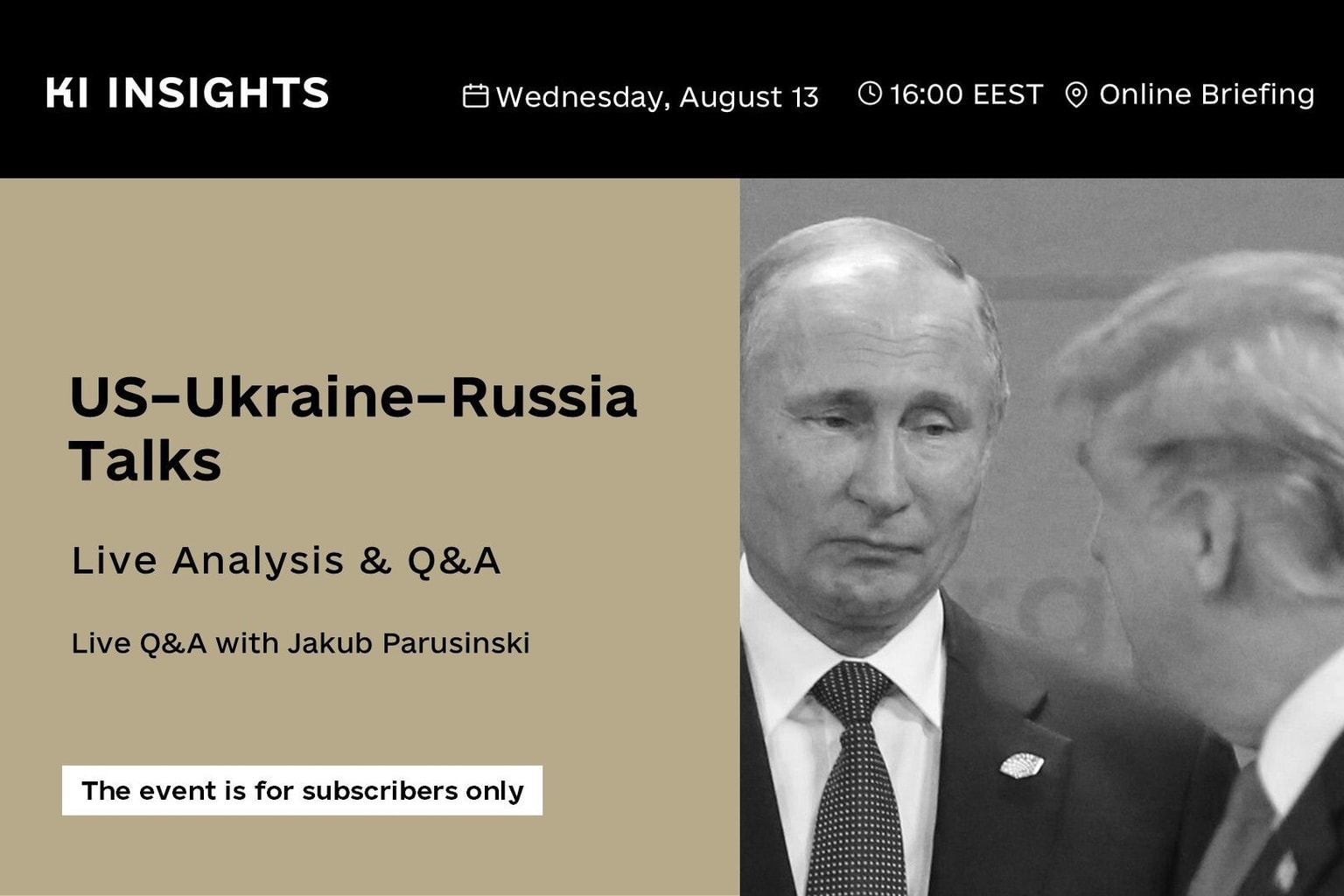 KI INSIGHTS

Wednesday, August 13 16:00 EEST Online Briefing

US–Ukraine–Russia Talks

Live Analysis & Q&A

Live Q&A with Jakub Parusinski

The event is for subscribers only